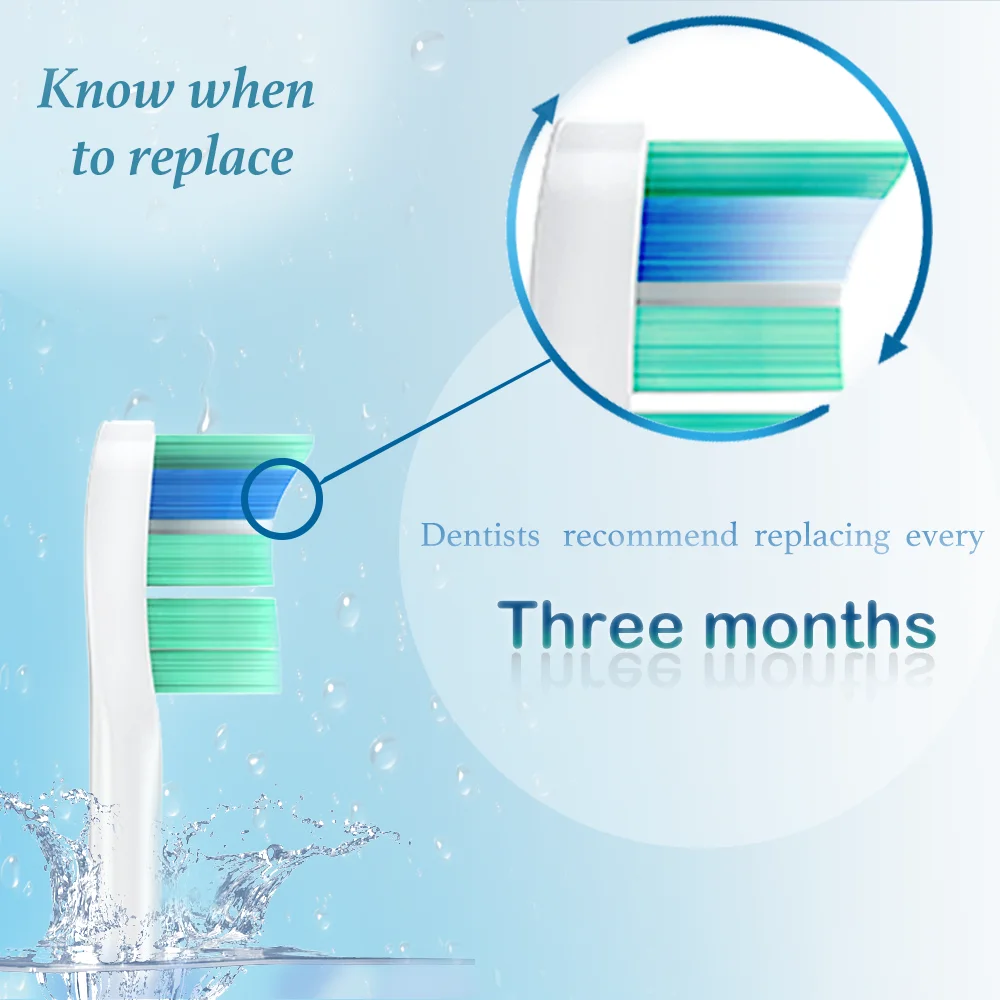 Know when to replace

Dentists recommend replacing every

Three months